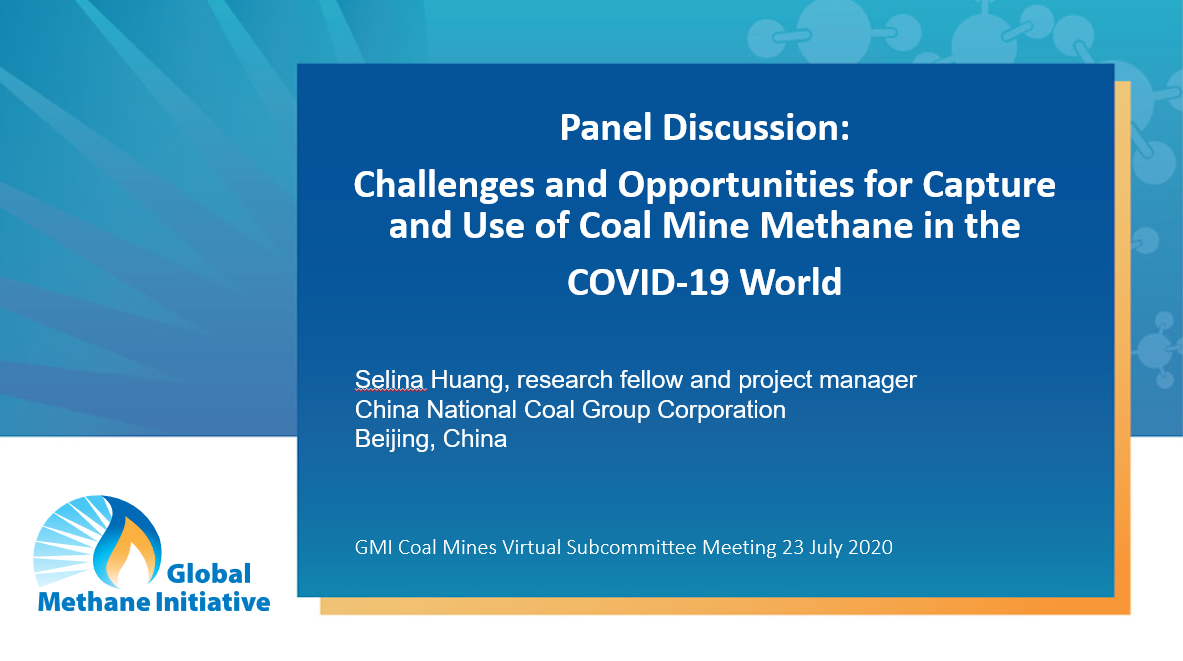 Panel Discussion:

Challenges and Opportunities for Capture and Use of Coal Mine Methane in the COVID-19 World

Selina Huang, research fellow and project manager
China National Coal Group Corporation
Beijing, China

GMI Coal Mines Virtual Subcommittee Meeting 23 July 2020

Global Methane Initiative